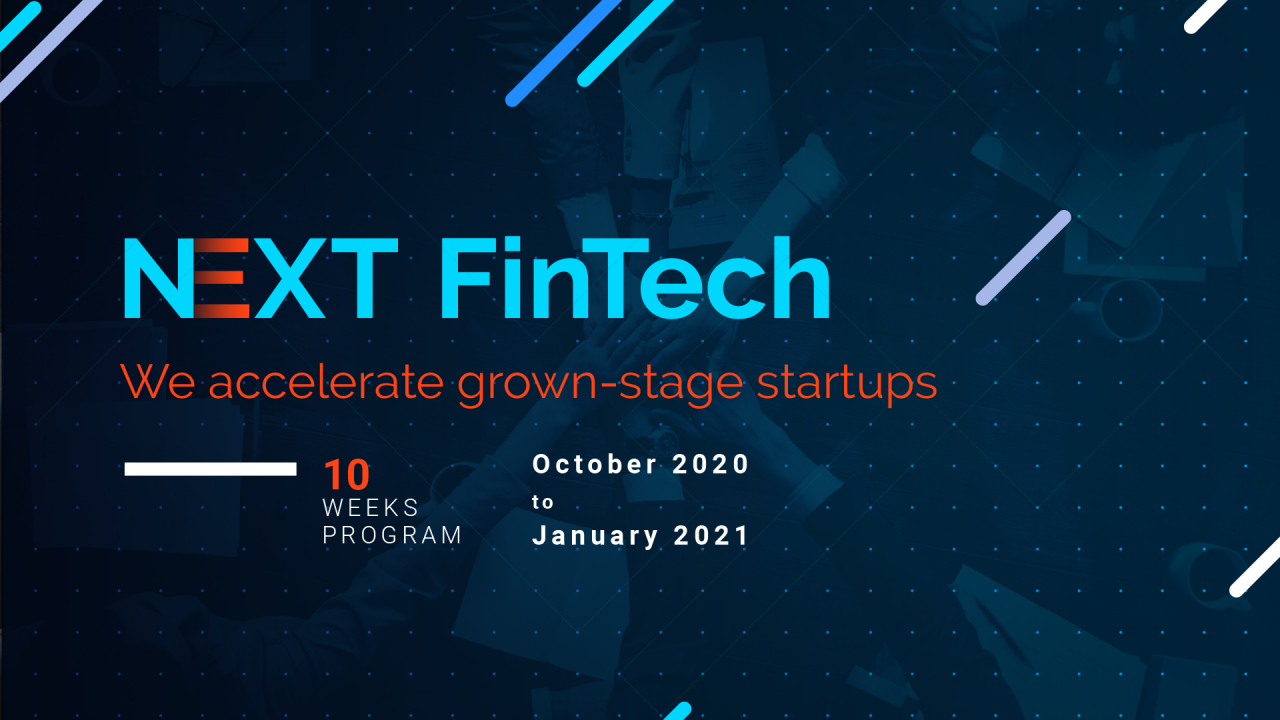 NEXT FinTech

We accelerate grown-stage startups

10
WEEKS
PROGRAM

October 2020
to
January 2021